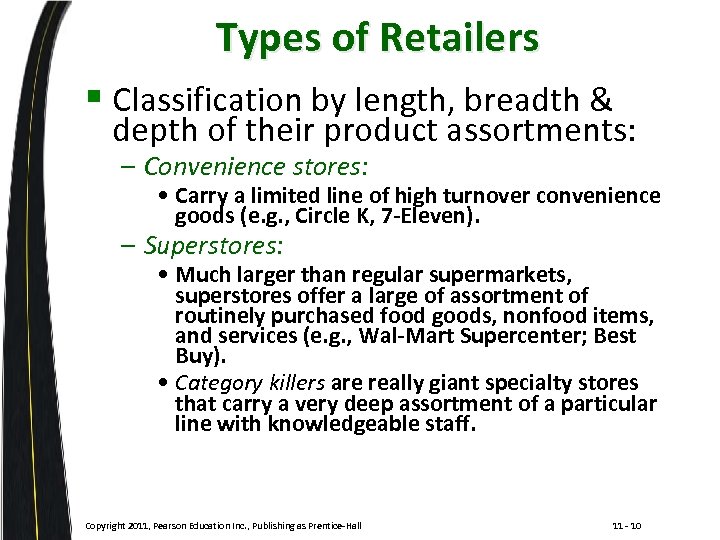 Types of Retailers

▪ Classification by length, breadth & depth of their product assortments:

– Convenience stores:

• Carry a limited line of high turnover convenience goods (e.g., Circle K, 7-Eleven).

– Superstores:

• Much larger than regular supermarkets, superstores offer a large of assortment of routinely purchased food goods, nonfood items, and services (e.g., Wal-Mart Supercenter; Best Buy).

• Category killers are really giant specialty stores that carry a very deep assortment of a particular line with knowledgeable staff.

Copyright 2011, Pearson Education Inc., Publishing as Prentice-Hall

11 - 10